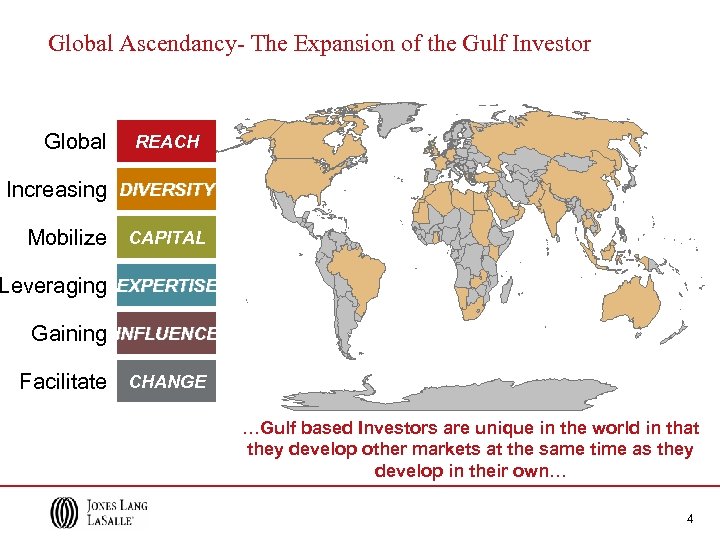 Global Ascendancy- The Expansion of the Gulf Investor

Global REACH
Increasing DIVERSITY
Mobilize CAPITAL
Leveraging EXPERTISE
Gaining INFLUENCE
Facilitate CHANGE

…Gulf based Investors are unique in the world in that they develop other markets at the same time as they develop in their own…

JONES LANG LASALLE

4